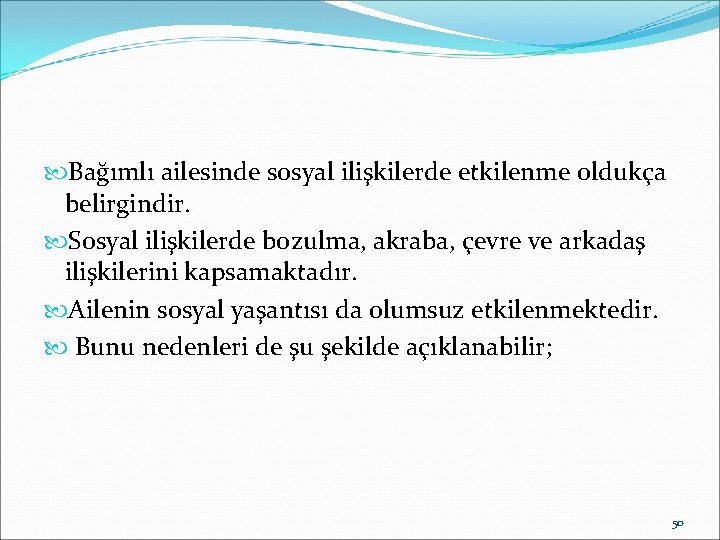 Bağımlı ailesinde sosyal ilişkilerde etkilenme oldukça belirgindir.

Sosyal ilişkilerde bozulma, akraba, çevre ve arkadaş ilişkilerini kapsamaktadır.

Ailenin sosyal yaşantısı da olumsuz etkilenmektedir.

Bunu nedenleri de şu şekilde açıklanabilir;

50